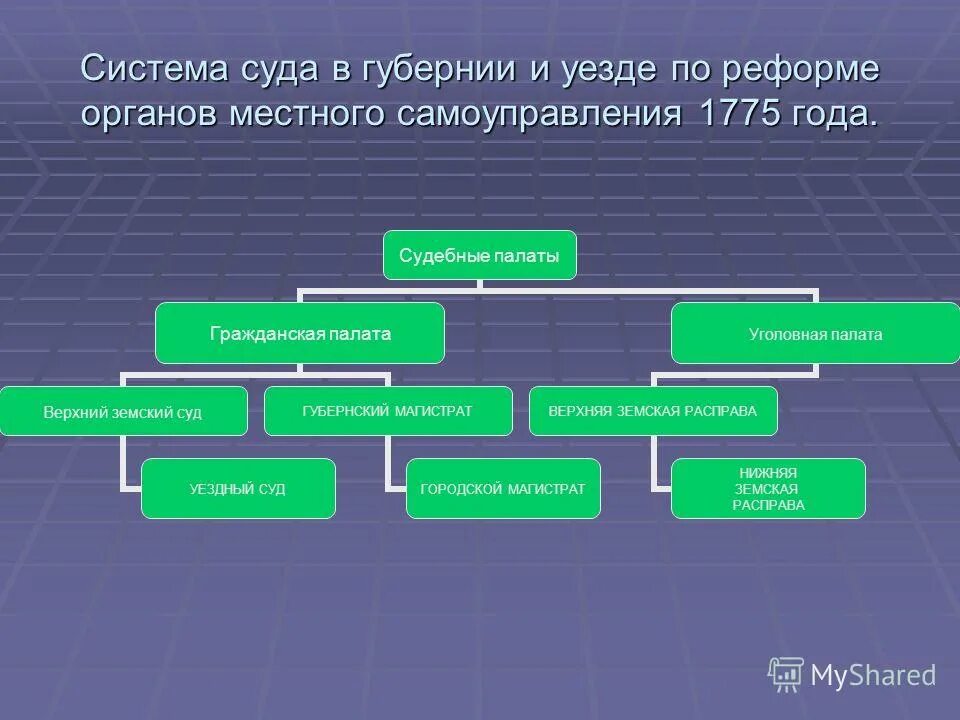 Система суда в губернии и уезде по реформе органов местного самоуправления 1775 года.

Судебные палаты

Гражданская палата

Уголовная палата

Верхний земский суд

ГУБЕРНСКИЙ МАГИСТРАТ

ВЕРХНЯЯ ЗЕМСКАЯ РАСПРАВА

УЕЗДНЫЙ СУД

ГОРОДСКОЙ МАГИСТРАТ

НИЖНЯЯ ЗЕМСКАЯ РАСПРАВА

MyShared